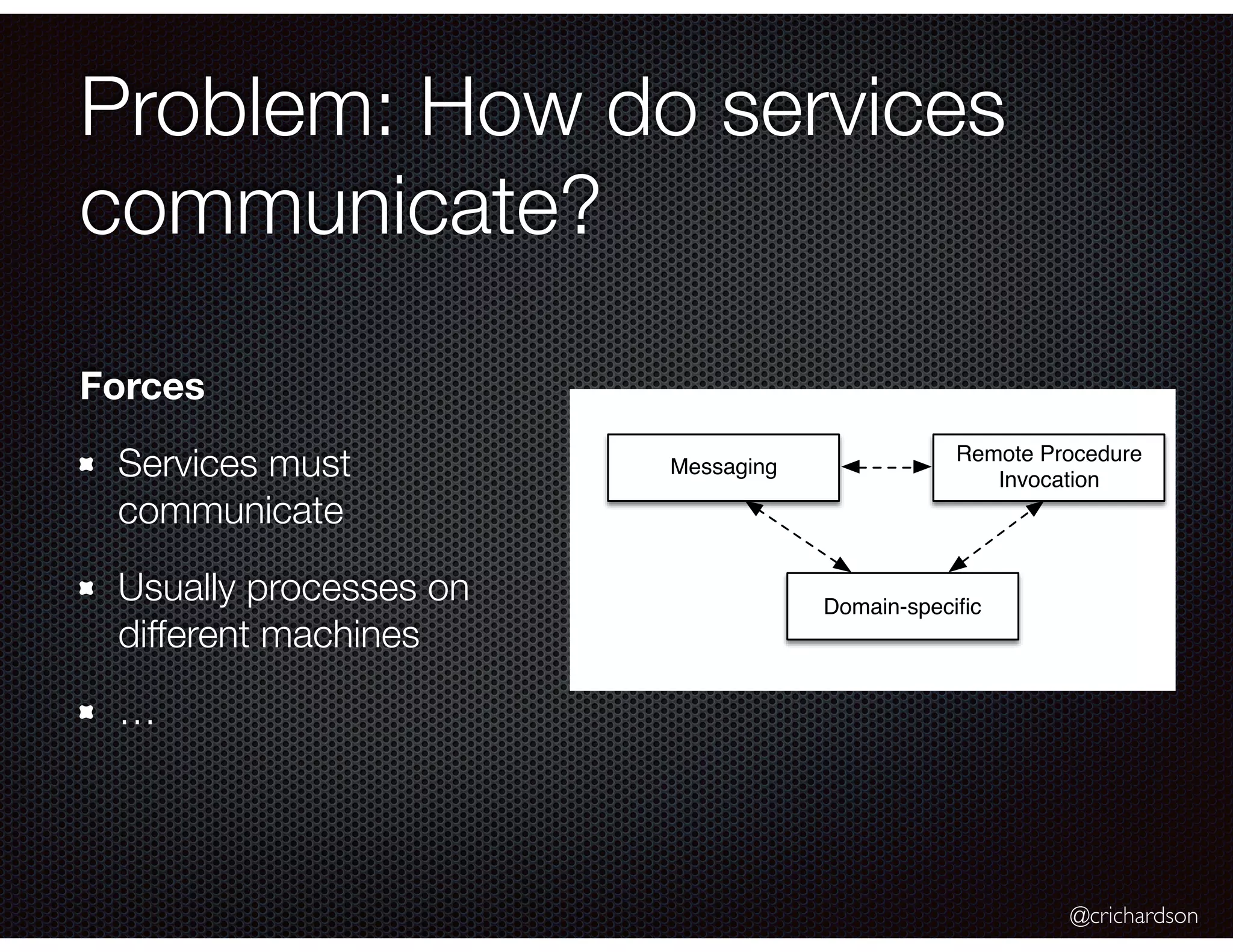 Problem: How do services communicate?

Forces

Services must communicate

Usually processes on different machines

…

Messaging

Remote Procedure Invocation

Domain-specific

@crichardson